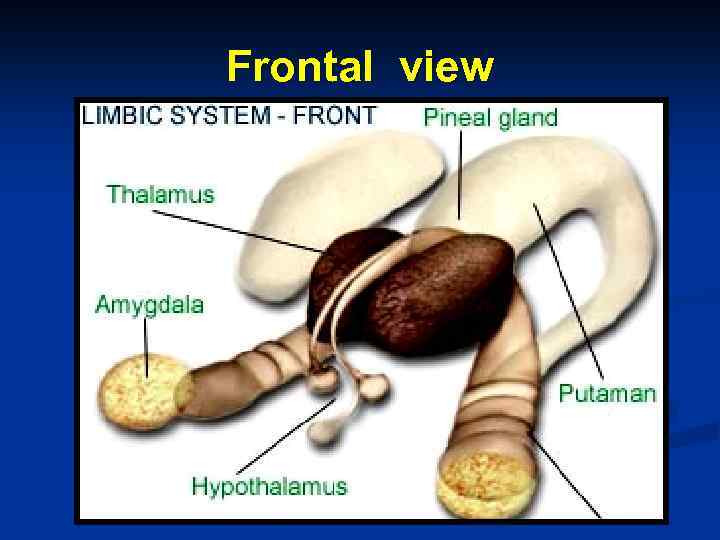 Frontal view

LIMBIC SYSTEM - FRONT

Pineal gland

Thalamus

Amygdala

Putaman

Hypothalamus